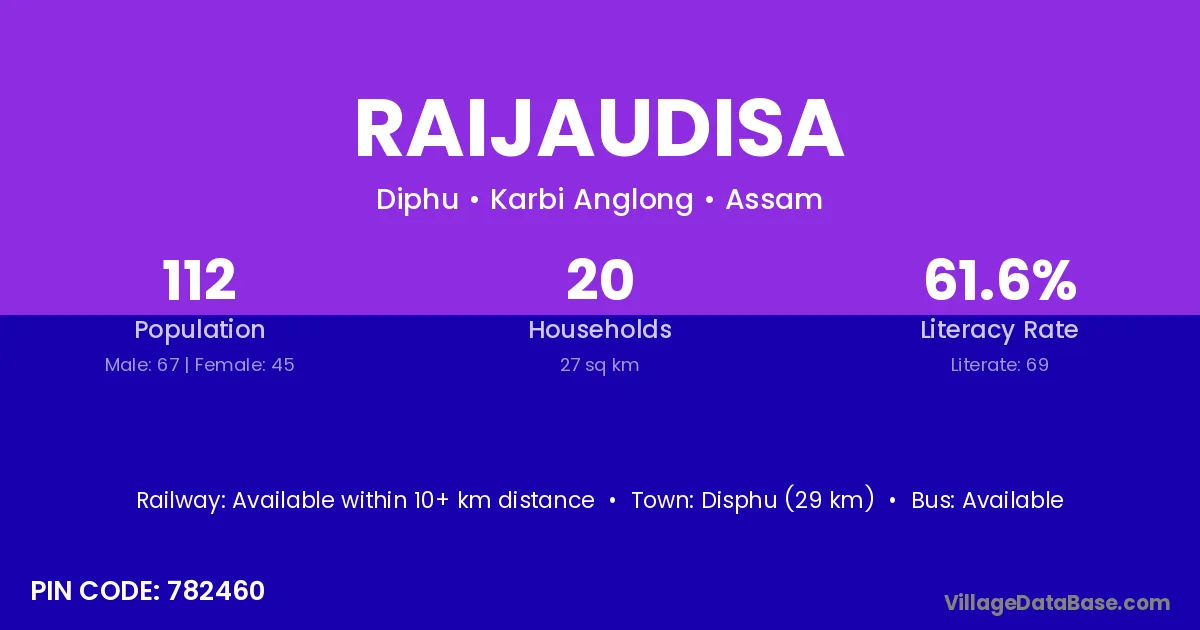 RAIJAUDISA

Diphu • Karbi Anglong • Assam

112
Population
Male: 67 | Female: 45

20
Households
27 sq km

61.6%
Literacy Rate
Literate: 69

Railway: Available within 10+ km distance • Town: Disphu (29 km) • Bus: Available

PIN CODE: 782460

VillageDataBase.com